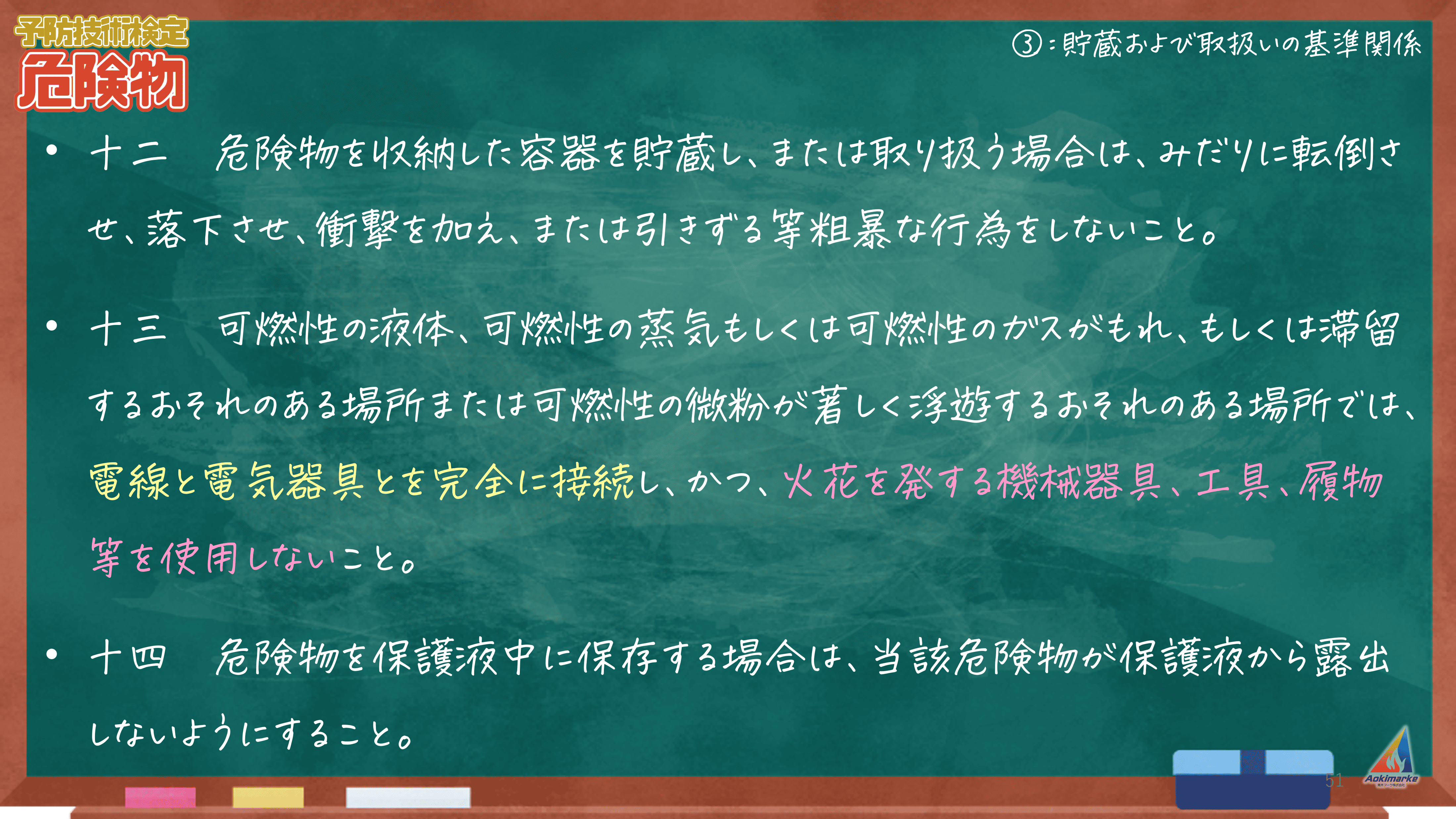 予防技術検定
危険物

③：貯蔵および取扱いの基準関係

• 十二　危険物を収納した容器を貯蔵し、または取り扱う場合は、みだりに転倒させ、落下させ、衝撃を加え、または引きずる等粗暴な行為をしないこと。

• 十三　可燃性の液体、可燃性の蒸気もしくは可燃性のガスがもれ、もしくは滞留するおそれのある場所または可燃性の微粉が著しく浮遊するおそれのある場所では、電線と電気器具とを完全に接続し、かつ、火花を発する機械器具、工具、履物等を使用しないこと。

• 十四　危険物を保護液中に保存する場合は、当該危険物が保護液から露出しないようにすること。

51

Aokimarke